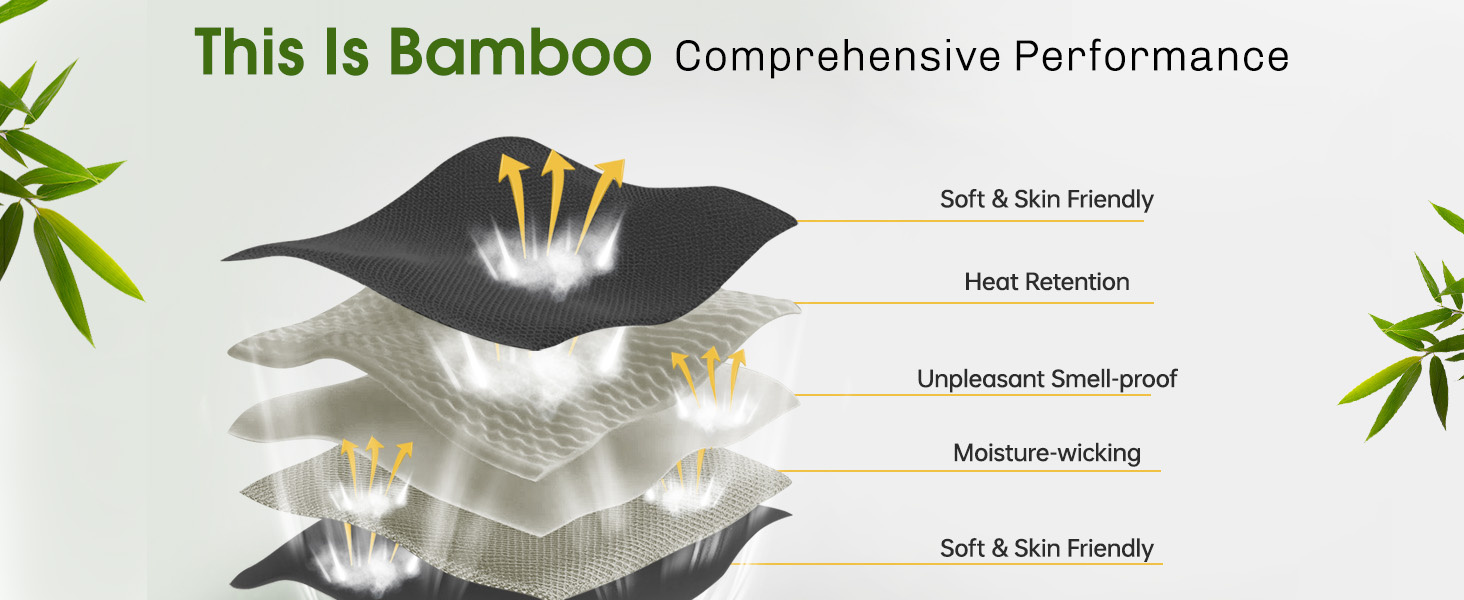 This Is Bamboo Comprehensive Performance

Soft & Skin Friendly

Heat Retention

Unpleasant Smell-proof

Moisture-wicking

Soft & Skin Friendly